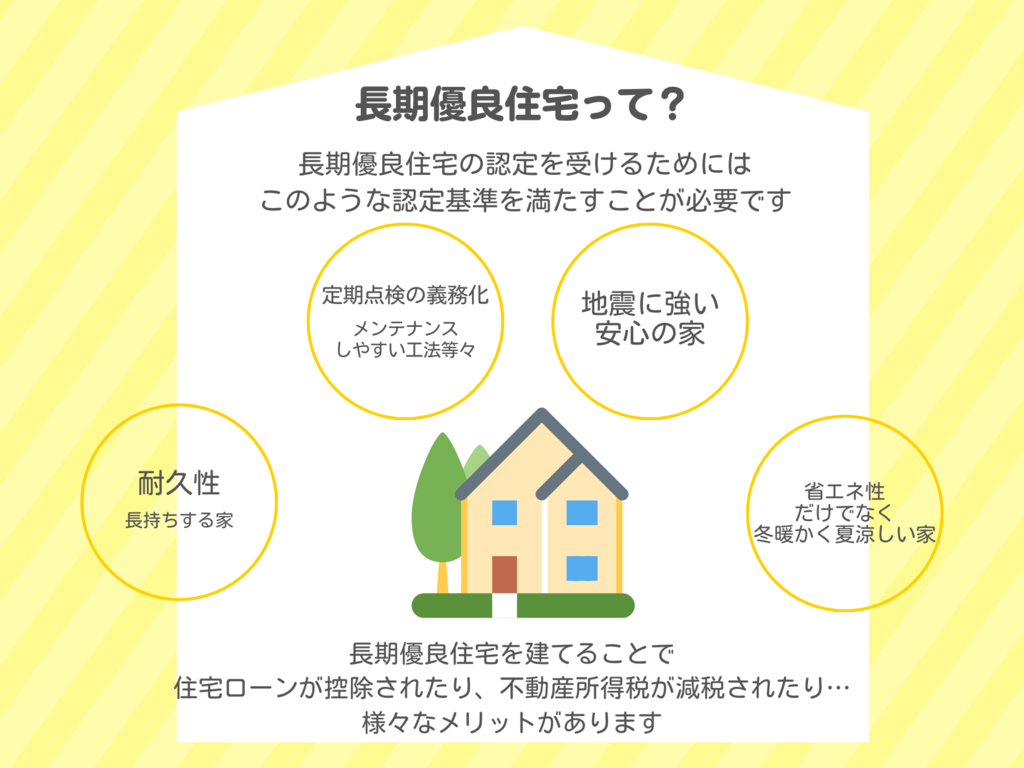 長期優良住宅って？

長期優良住宅の認定を受けるためには
このような認定基準を満たすことが必要です

定期点検の義務化
メンテナンス
しやすい工法等々

地震に強い
安心の家

耐久性
長持ちする家

省エネ性
だけでなく
冬暖かく夏涼しい家

長期優良住宅を建てることで
住宅ローンが控除されたり、不動産所得税が減税されたり…
様々なメリットがあります